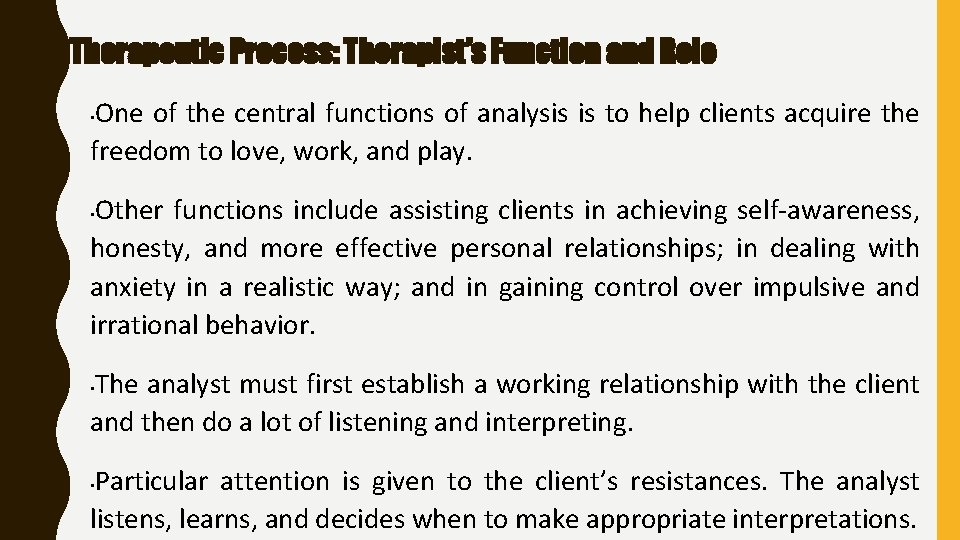 Therapeutic Process: Therapist's Function and Role

•One of the central functions of analysis is to help clients acquire the freedom to love, work, and play.

•Other functions include assisting clients in achieving self-awareness, honesty, and more effective personal relationships; in dealing with anxiety in a realistic way; and in gaining control over impulsive and irrational behavior.

•The analyst must first establish a working relationship with the client and then do a lot of listening and interpreting.

•Particular attention is given to the client's resistances. The analyst listens, learns, and decides when to make appropriate interpretations.